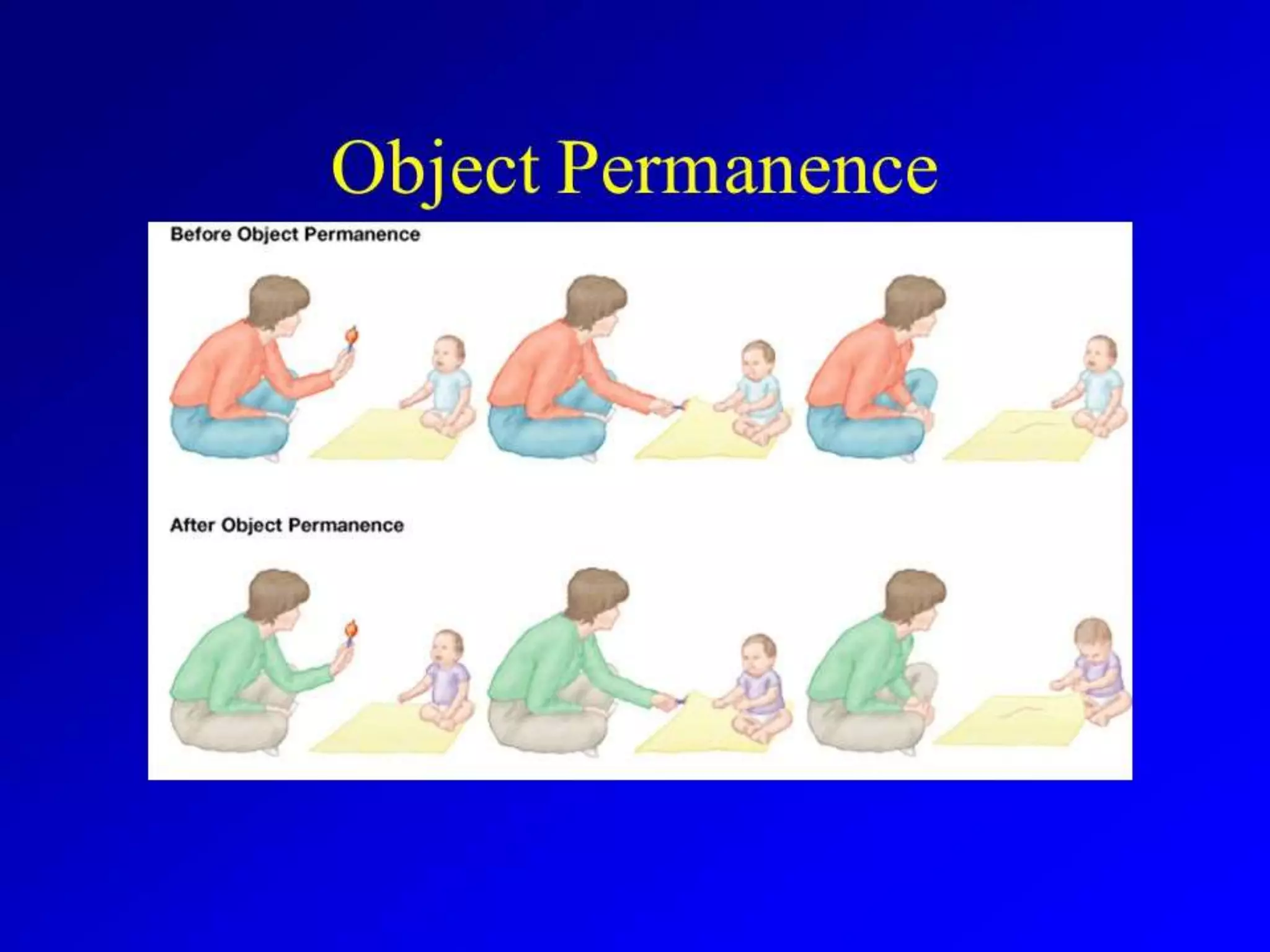 Object Permanence

Before Object Permanence

After Object Permanence